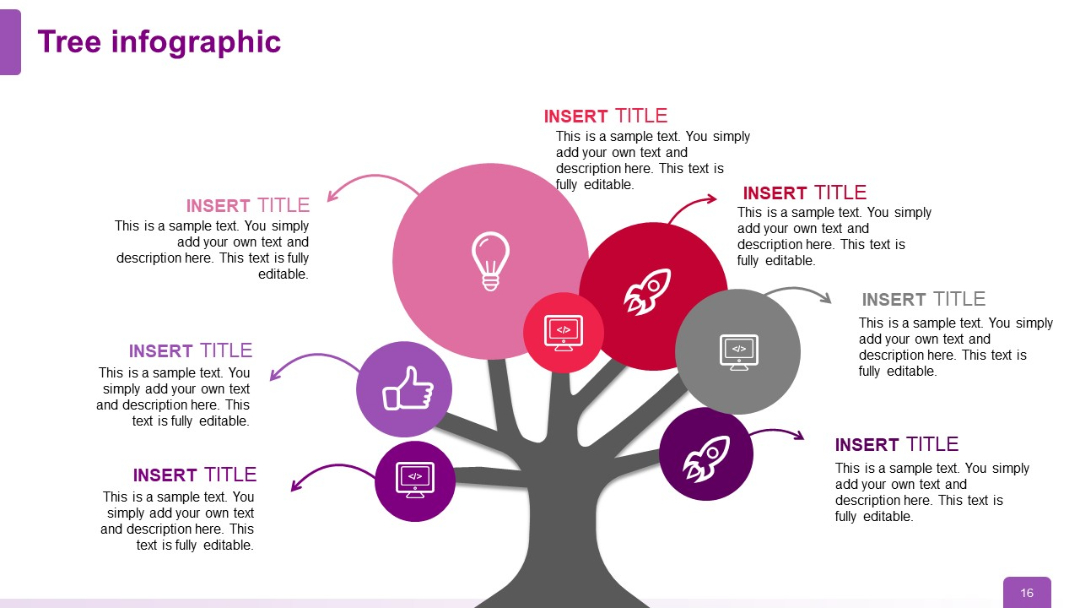 Tree infographic

INSERT TITLE
This is a sample text. You simply add your own text and description here. This text is fully editable.

INSERT TITLE
This is a sample text. You simply add your own text and description here. This text is fully editable.

INSERT TITLE
This is a sample text. You simply add your own text and description here. This text is fully editable.

INSERT TITLE
This is a sample text. You simply add your own text and description here. This text is fully editable.

INSERT TITLE
This is a sample text. You simply add your own text and description here. This text is fully editable.

INSERT TITLE
This is a sample text. You simply add your own text and description here. This text is fully editable.

INSERT TITLE
This is a sample text. You simply add your own text and description here. This text is fully editable.

</>

</>

</>

16